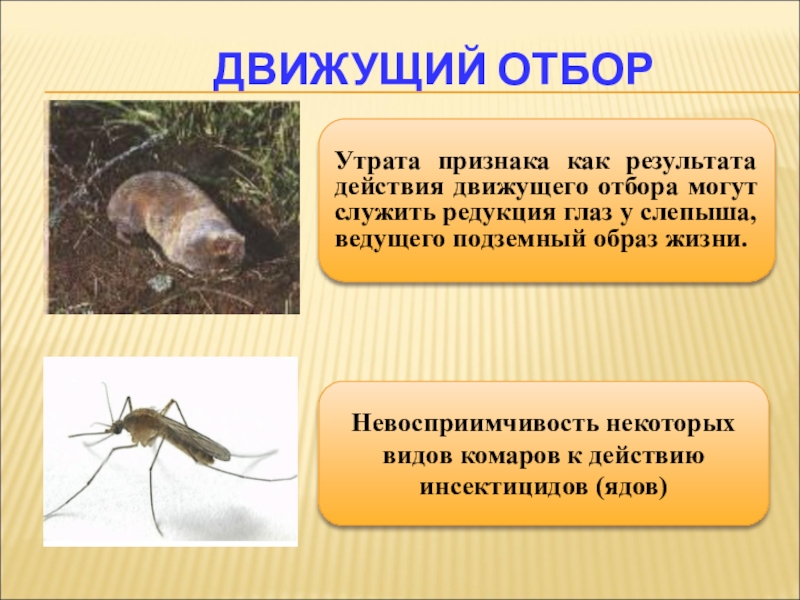 ДВИЖУЩИЙ ОТБОР

Утрата признака как результата действия движущего отбора могут служить редукция глаз у слепыша, ведущего подземный образ жизни.

Невосприимчивость некоторых видов комаров к действию инсектицидов (ядов)